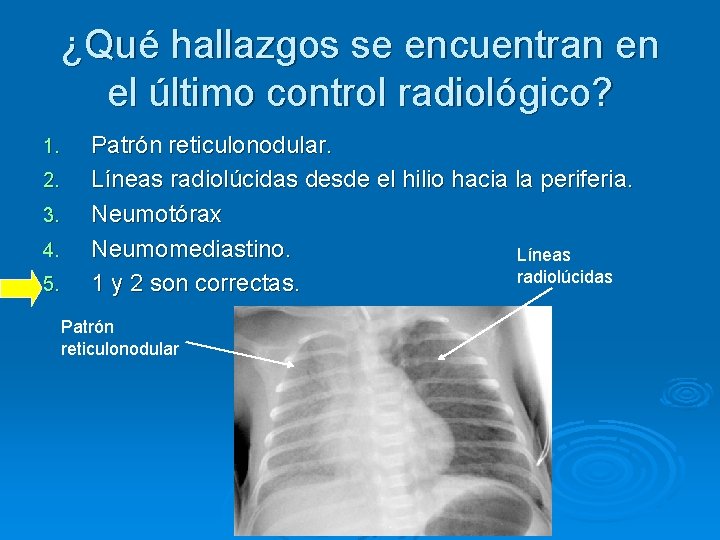 ¿Qué hallazgos se encuentran en el último control radiológico?

1. Patrón reticulonodular.
2. Líneas radiolúcidas desde el hilio hacia la periferia.
3. Neumotórax
4. Neumomediastino.
5. 1 y 2 son correctas.

Líneas radiolúcidas

Patrón reticulonodular